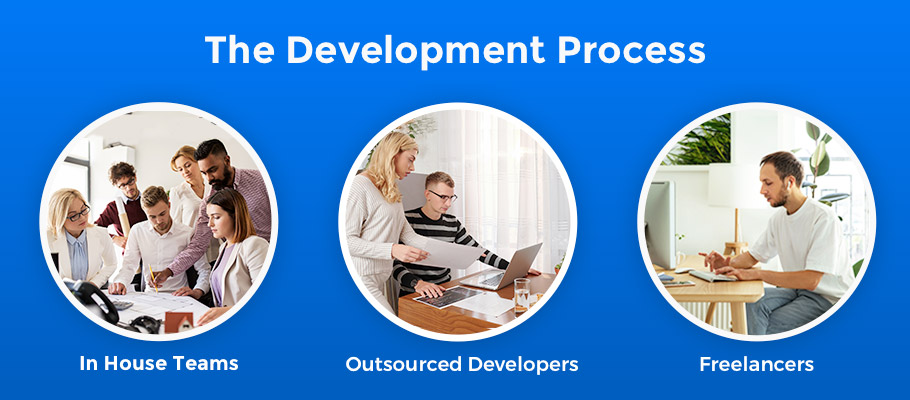 The Development Process

In House Teams

Outsourced Developers

Freelancers